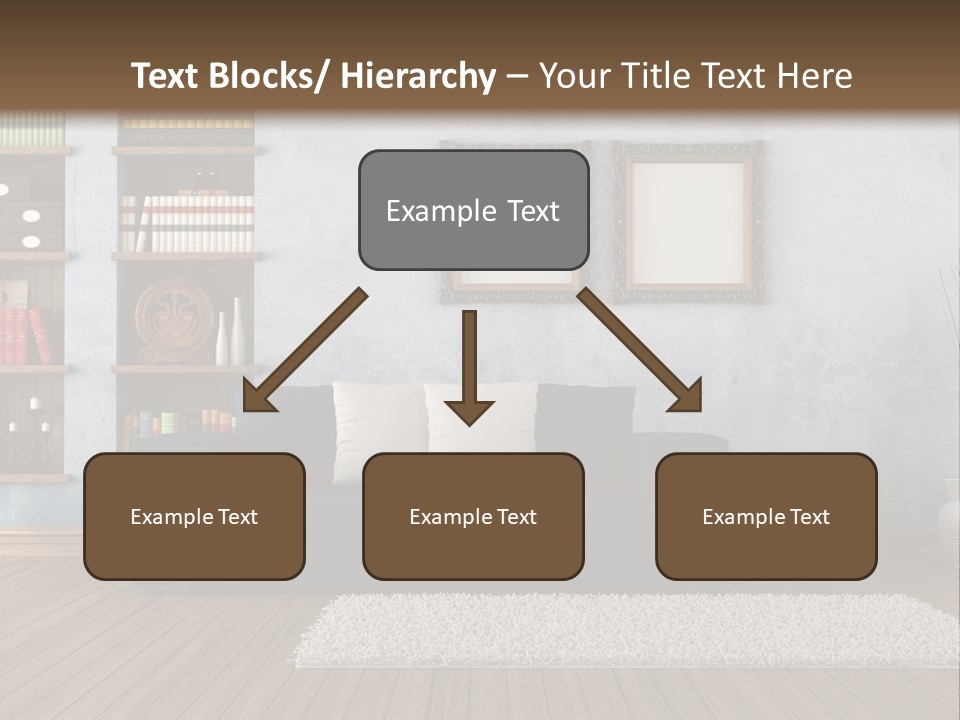 Text Blocks/ Hierarchy – Your Title Text Here

Example Text

Example Text

Example Text

Example Text